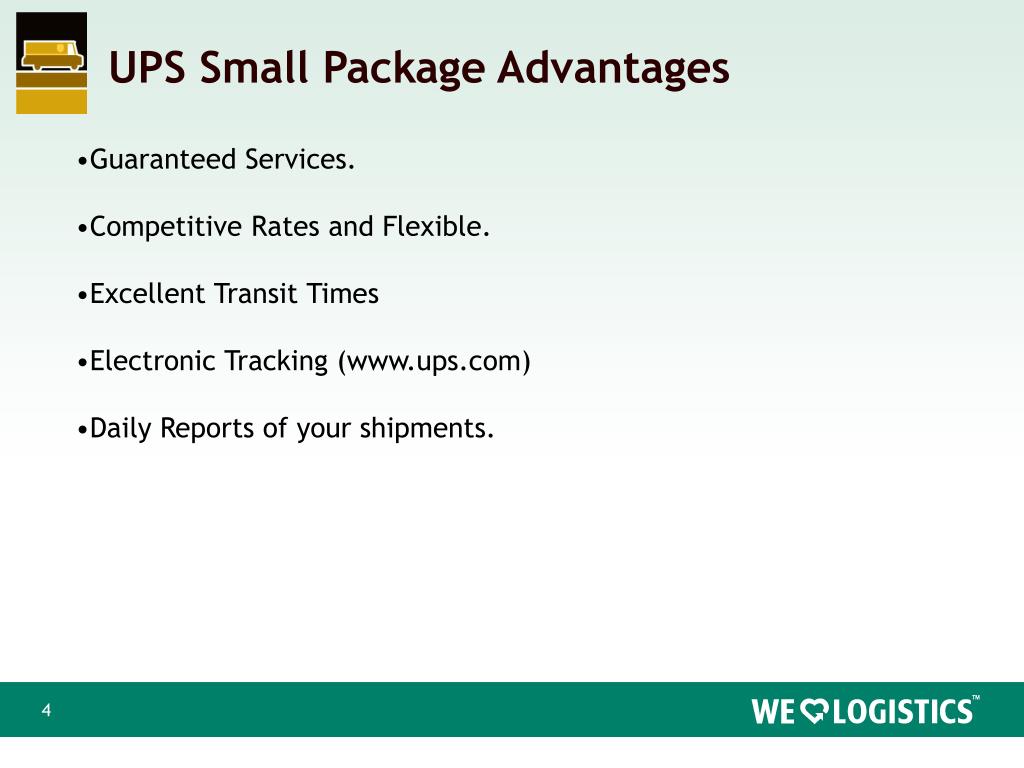 UPS Small Package Advantages

•Guaranteed Services.

•Competitive Rates and Flexible.

•Excellent Transit Times

•Electronic Tracking (www.ups.com)

•Daily Reports of your shipments.

4

WE LOGISTICS™